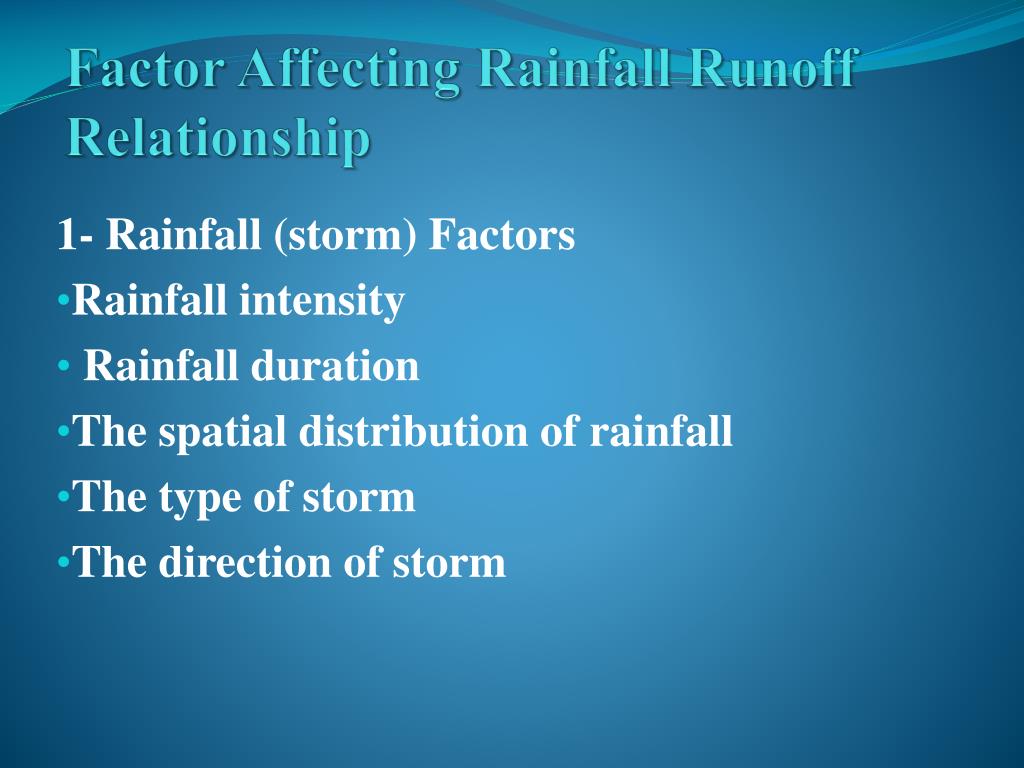 Factor Affecting Rainfall Runoff Relationship

1- Rainfall (storm) Factors
•Rainfall intensity
• Rainfall duration
•The spatial distribution of rainfall
•The type of storm
•The direction of storm